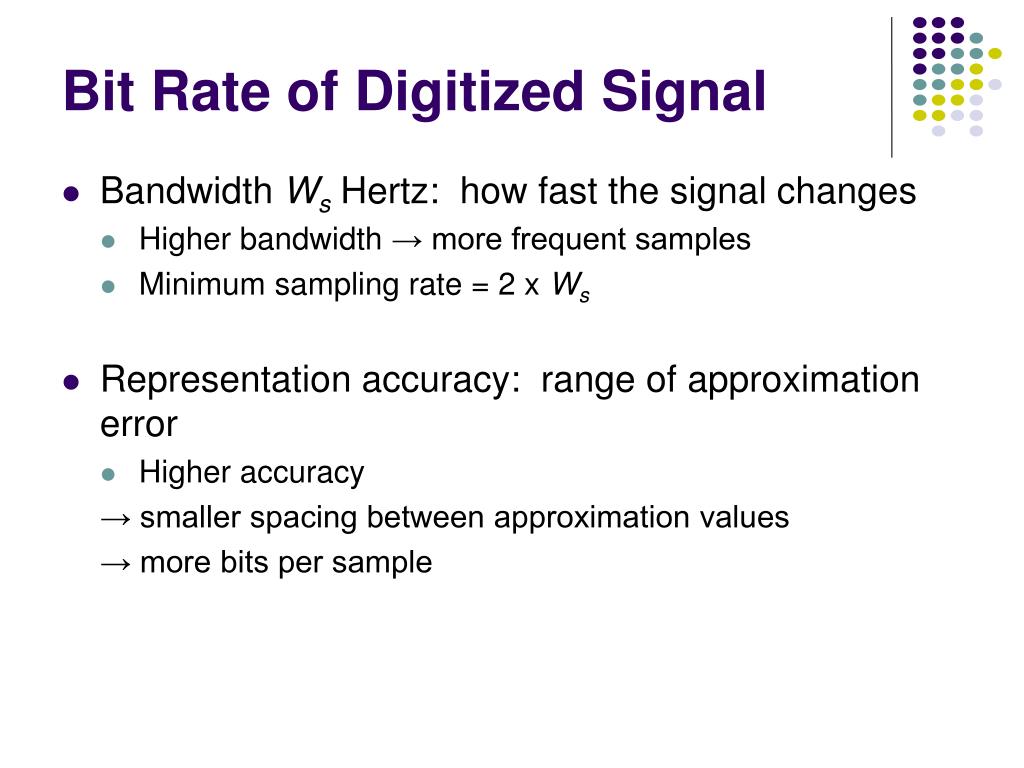 Bit Rate of Digitized Signal

- Bandwidth $W_s$ Hertz: how fast the signal changes
  - Higher bandwidth → more frequent samples
  - Minimum sampling rate = 2 x $W_s$

- Representation accuracy: range of approximation error
  - Higher accuracy

→ smaller spacing between approximation values

→ more bits per sample